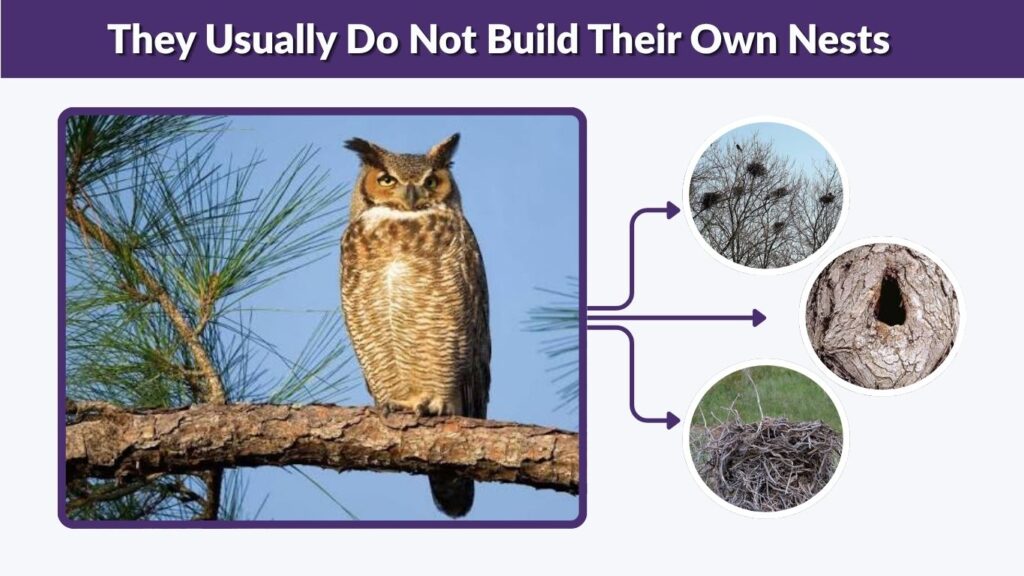 They Usually Do Not Build Their Own Nests